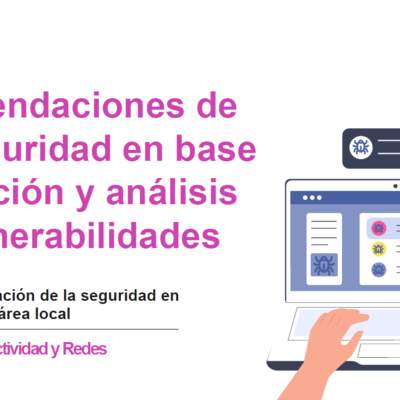 endaciones de
uridad en base
ción y análisis
nerabilidades

ación de la seguridad en
área local

ctividad y Redes